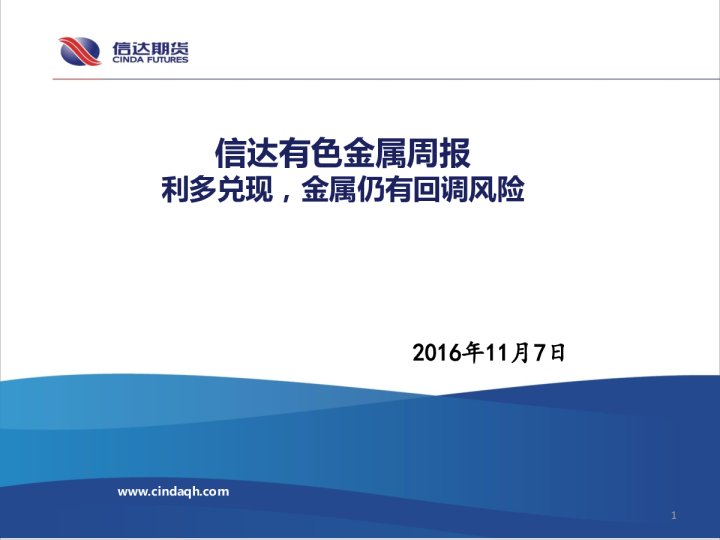 信达期货
CINDA FUTURES

信达有色金属周报
利多兑现，金属仍有回调风险

2016年11月7日

www.cindaqh.com

1